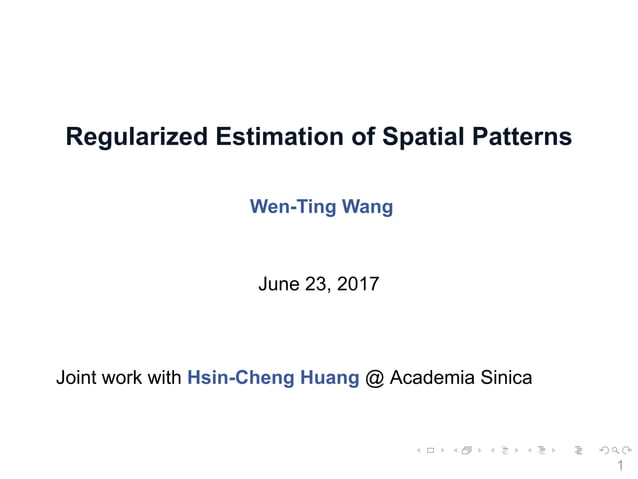 Regularized Estimation of Spatial Patterns

Wen-Ting Wang

June 23, 2017

Joint work with Hsin-Cheng Huang @ Academia Sinica

1